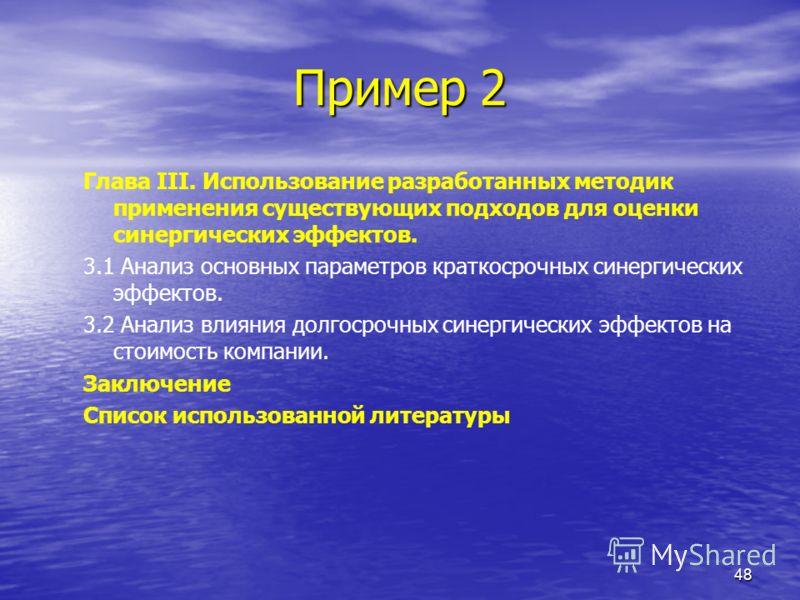 Пример 2

Глава III. Использование разработанных методик применения существующих подходов для оценки синергических эффектов.

3.1 Анализ основных параметров краткосрочных синергических эффектов.

3.2 Анализ влияния долгосрочных синергических эффектов на стоимость компании.

Заключение

Список использованной литературы

MyShared

48